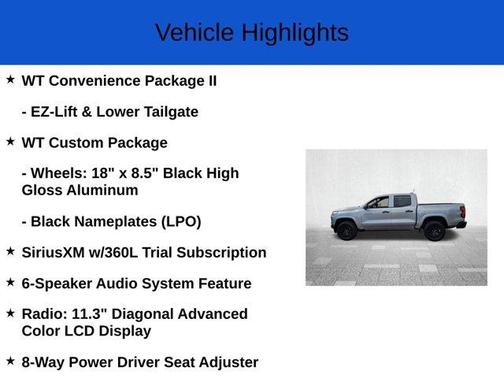 Vehicle Highlights

★ WT Convenience Package II

- EZ-Lift & Lower Tailgate

★ WT Custom Package

- Wheels: 18" x 8.5" Black High Gloss Aluminum

- Black Nameplates (LPO)

★ SiriusXM w/360L Trial Subscription

★ 6-Speaker Audio System Feature

★ Radio: 11.3" Diagonal Advanced Color LCD Display

★ 8-Way Power Driver Seat Adjuster